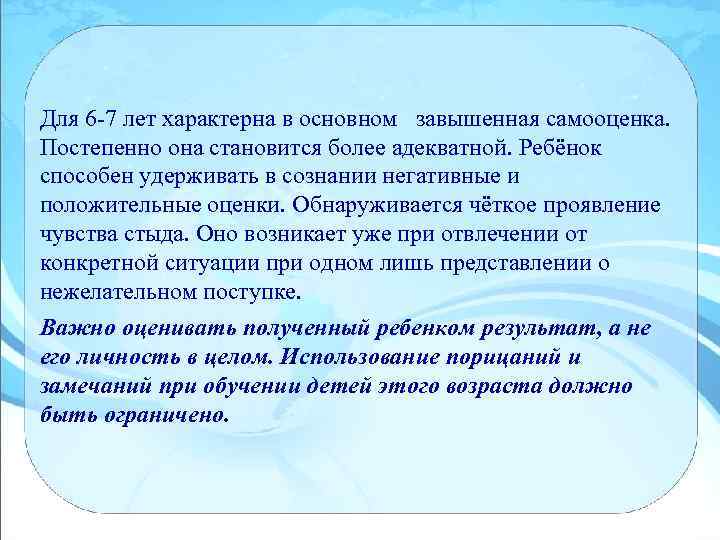 Для 6-7 лет характерна в основном завышенная самооценка. Постепенно она становится более адекватной. Ребёнок способен удерживать в сознании негативные и положительные оценки. Обнаруживается чёткое проявление чувства стыда. Оно возникает уже при отвлечении от конкретной ситуации при одном лишь представлении о нежелательном поступке.

Важно оценивать полученный ребенком результат, а не его личность в целом. Использование порицаний и замечаний при обучении детей этого возраста должно быть ограничено.